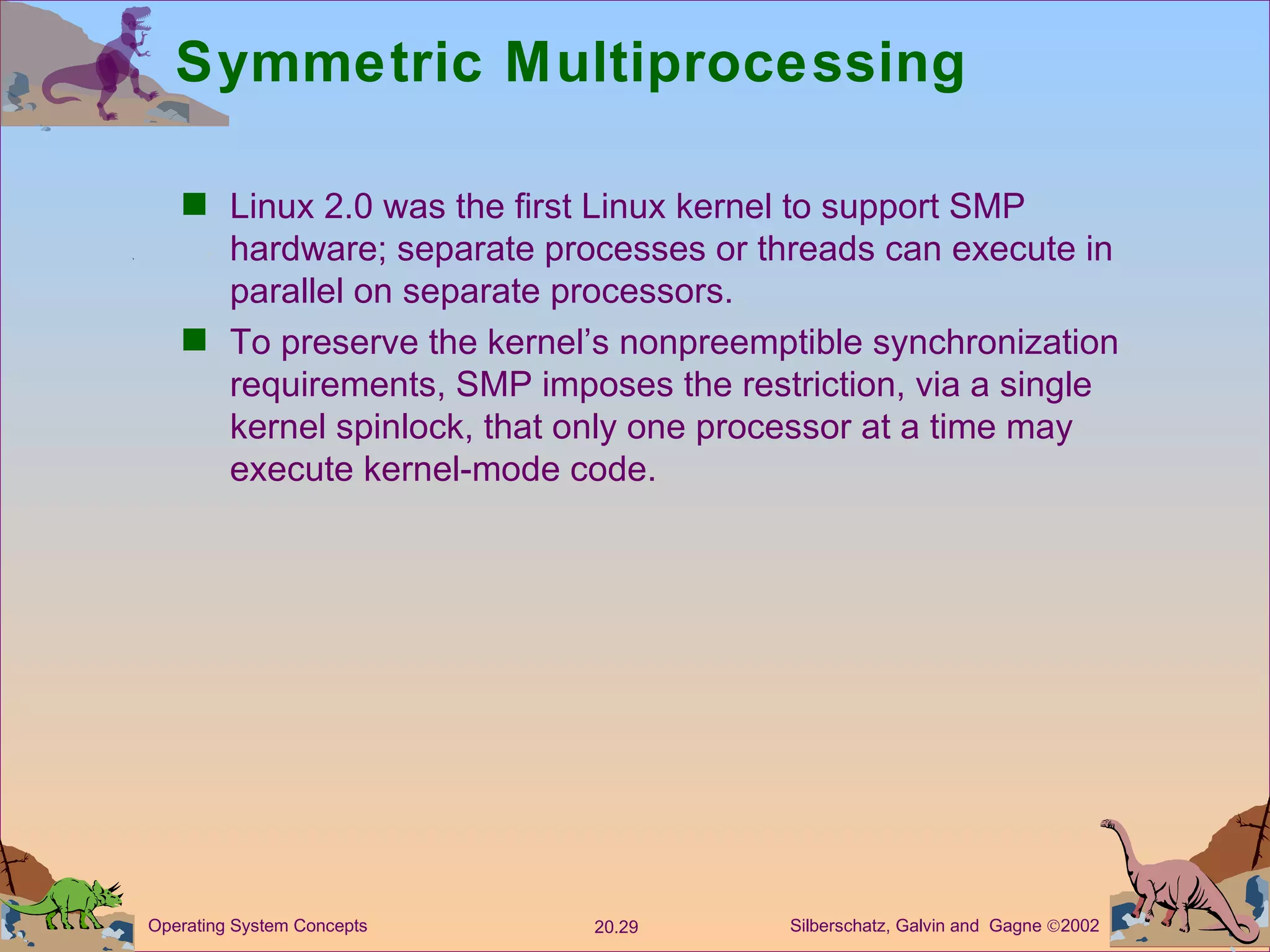 Symmetric Multiprocessing

■ Linux 2.0 was the first Linux kernel to support SMP hardware; separate processes or threads can execute in parallel on separate processors.

■ To preserve the kernel's nonpreemptible synchronization requirements, SMP imposes the restriction, via a single kernel spinlock, that only one processor at a time may execute kernel-mode code.

Operating System Concepts

20.29

Silberschatz, Galvin and Gagne ©2002